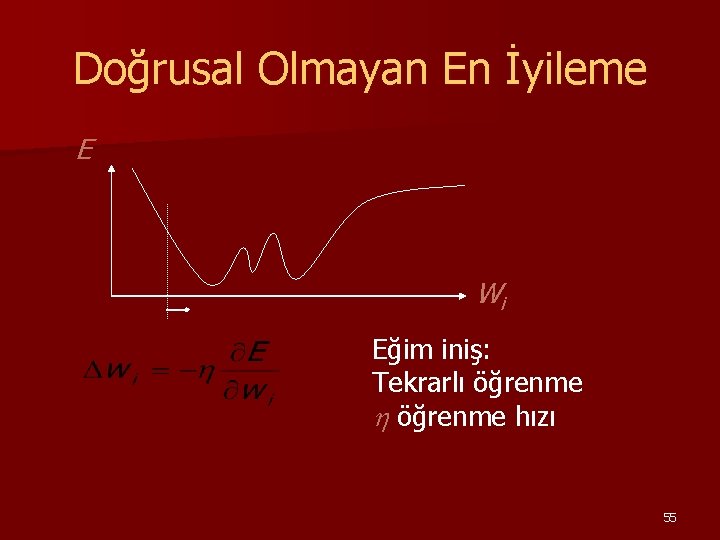 Doğrusal Olmayan En İyileme

$E$

$w_i$

$\Delta w_i = -\eta \frac{\partial E}{\partial w_i}$

Eğim iniş:
Tekrarlı öğrenme
$\eta$ öğrenme hızı

55